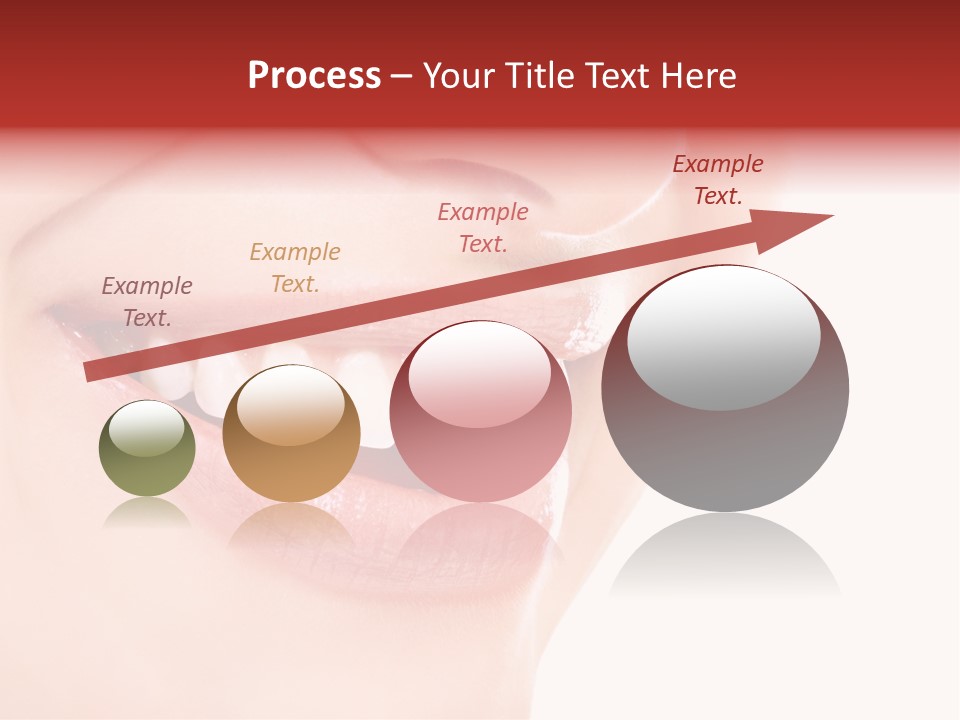 Process – Your Title Text Here

Example Text.

Example Text.

Example Text.

Example Text.